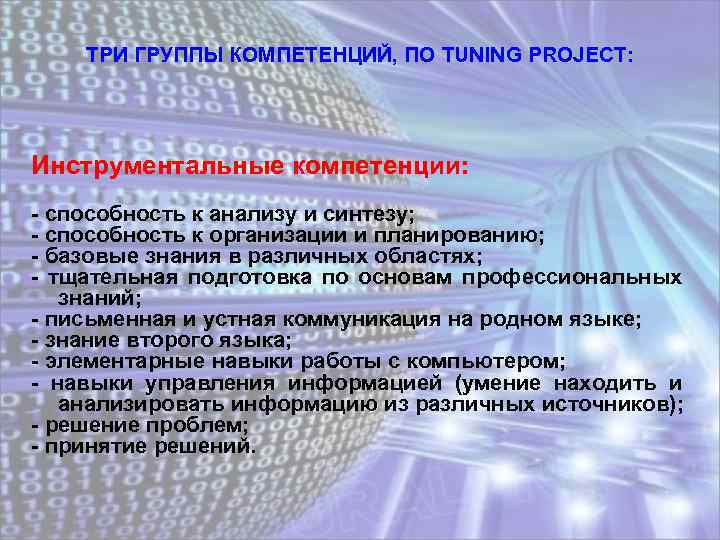 ТРИ ГРУППЫ КОМПЕТЕНЦИЙ, ПО TUNING PROJECT:

Инструментальные компетенции:

- способность к анализу и синтезу;
- способность к организации и планированию;
- базовые знания в различных областях;
- тщательная подготовка по основам профессиональных знаний;
- письменная и устная коммуникация на родном языке;
- знание второго языка;
- элементарные навыки работы с компьютером;
- навыки управления информацией (умение находить и анализировать информацию из различных источников);
- решение проблем;
- принятие решений.